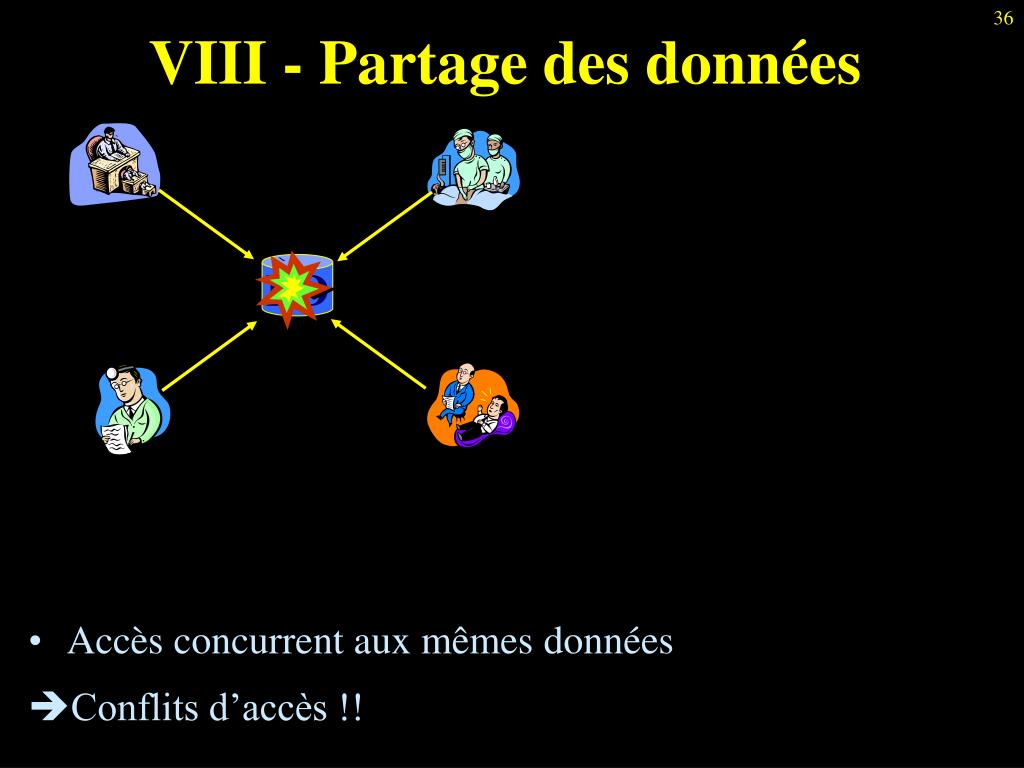 36

VIII - Partage des données

• Accès concurrent aux mêmes données

➔Conflits d’accès !!